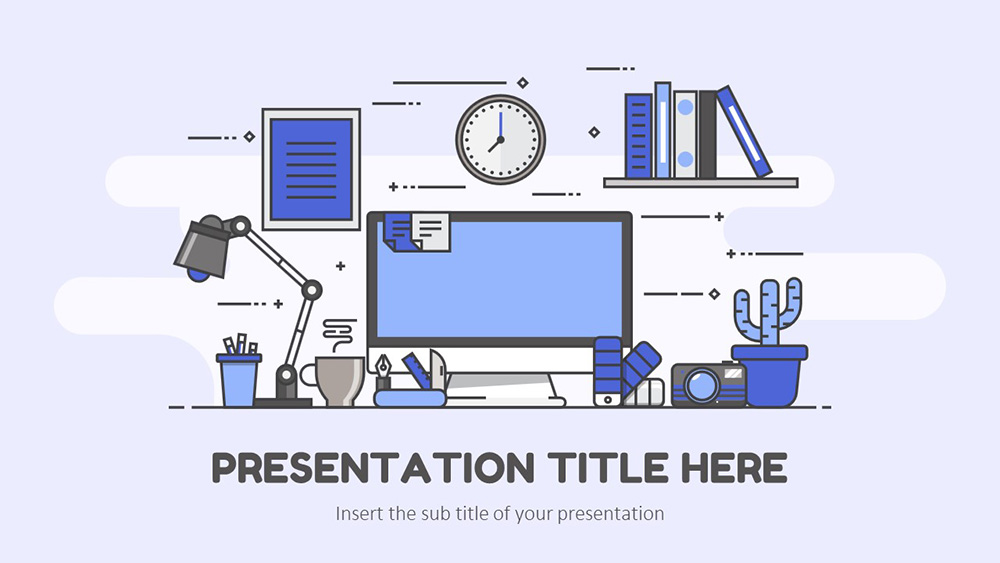 PRESENTATION TITLE HERE

Insert the sub title of your presentation